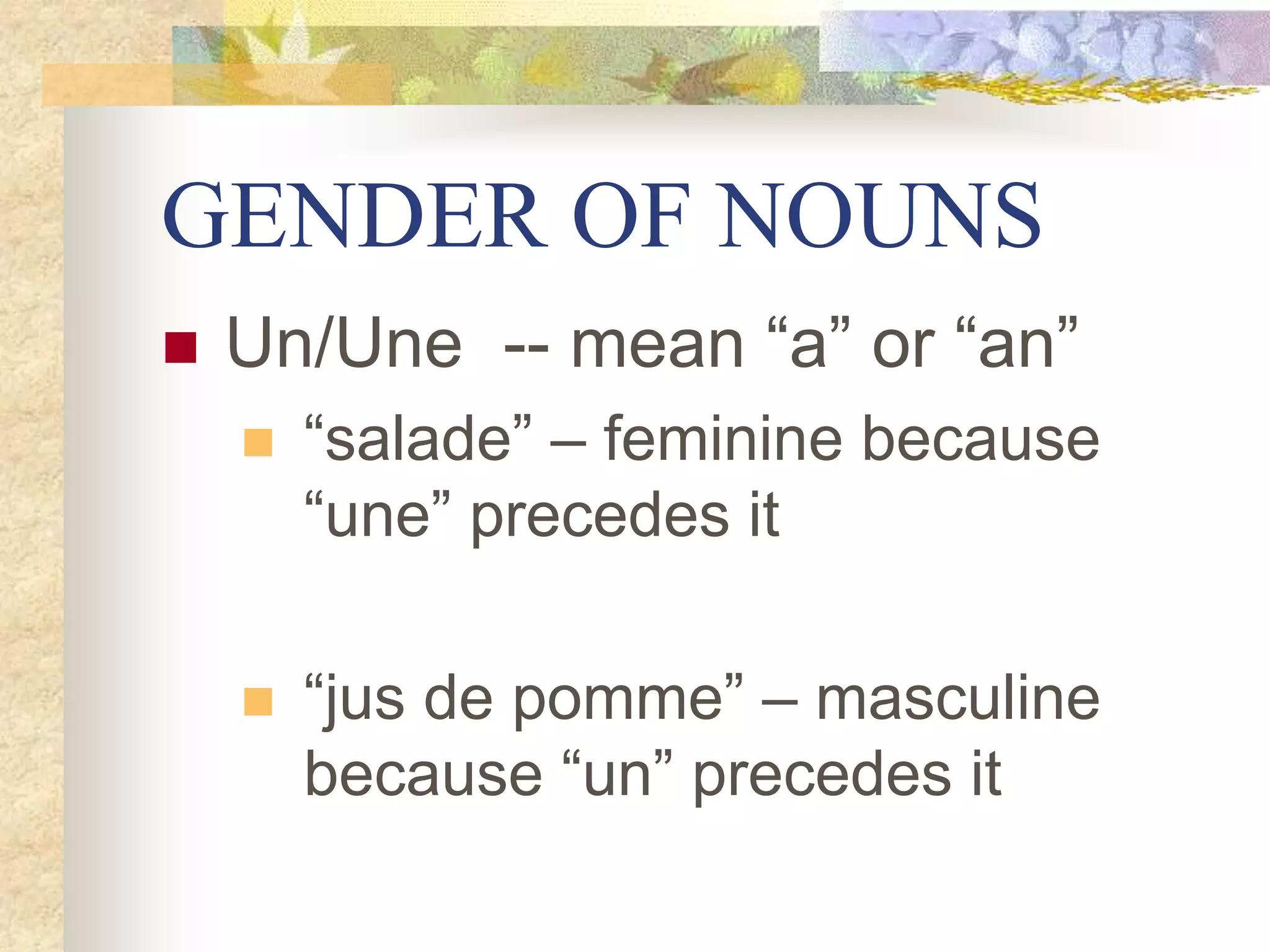 GENDER OF NOUNS

Un/Une -- mean “a” or “an”

“salade” – feminine because “une” precedes it

“jus de pomme” – masculine because “un” precedes it